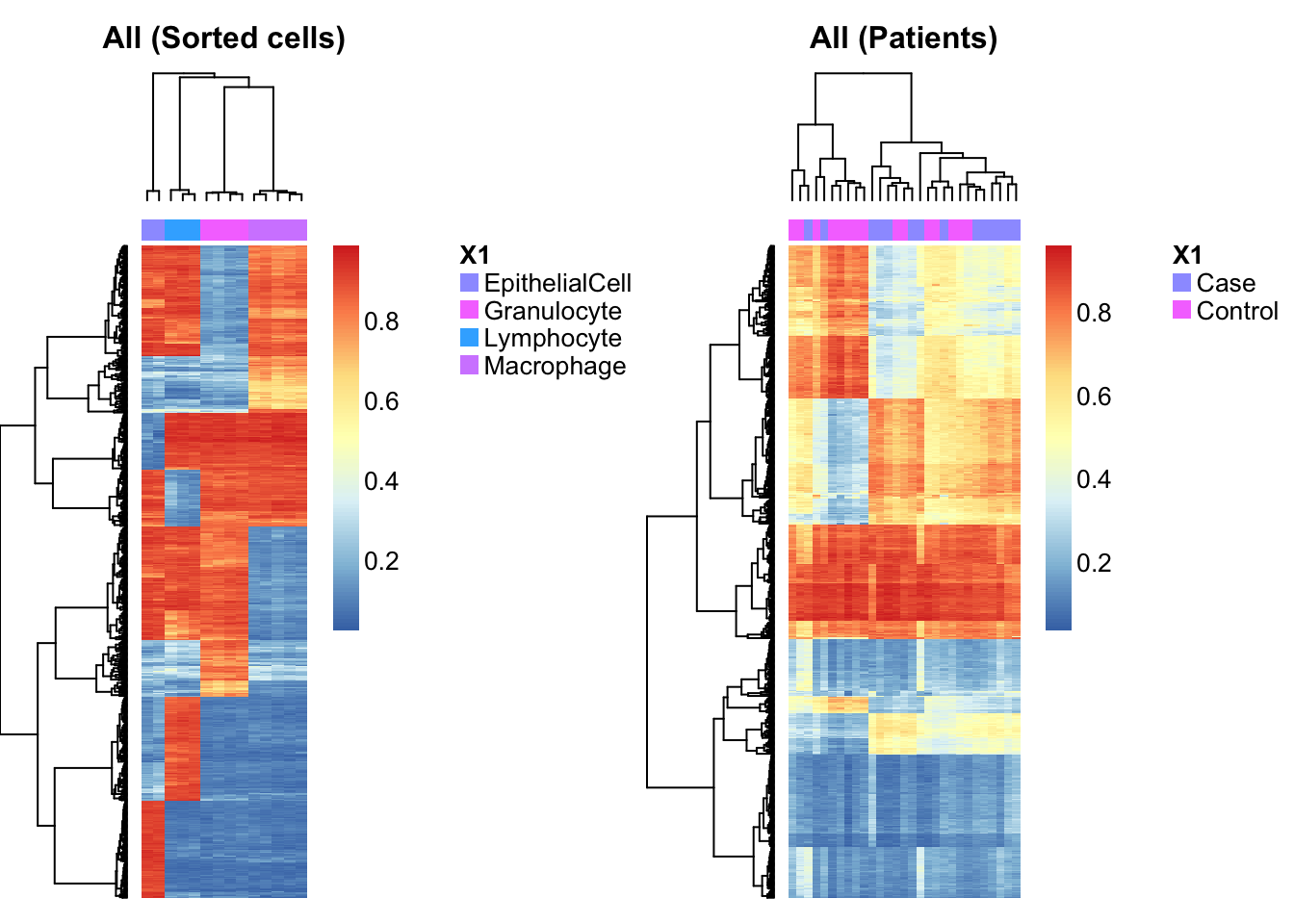 All (Sorted cells)

0.8
0.6
0.4
0.2

X1
EpithelialCell
Granulocyte
Lymphocyte
Macrophage

All (Patients)

0.8
0.6
0.4
0.2

X1
Case
Control